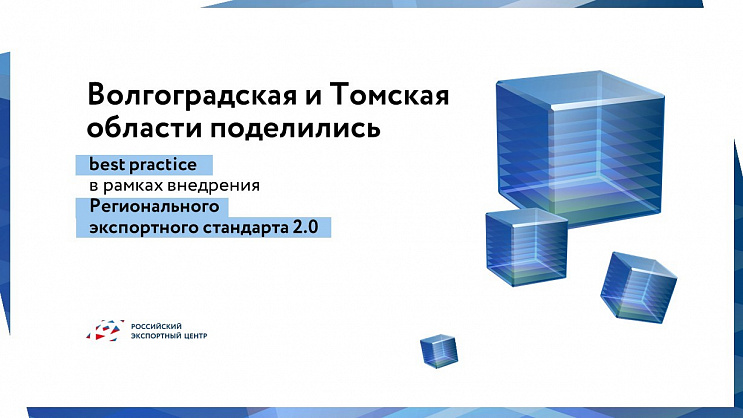 Волгоградская и Томская области поделились

best practice
в рамках внедрения
Регионального экспортного стандарта 2.0

РОССИЙСКИЙ
ЭКСПОРТНЫЙ ЦЕНТР